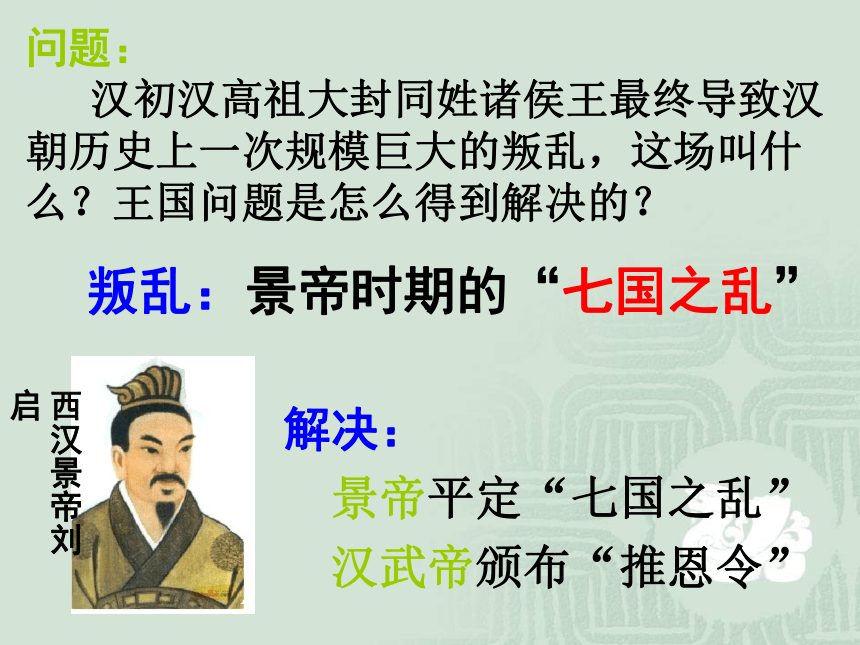 问题：

汉初汉高祖大封同姓诸侯王最终导致汉朝历史上一次规模巨大的叛乱，这场叫什么？王国问题是怎么得到解决的？

叛乱：景帝时期的“七国之乱”

西汉景帝刘启

解决：

景帝平定“七国之乱”

汉武帝颁布“推恩令”